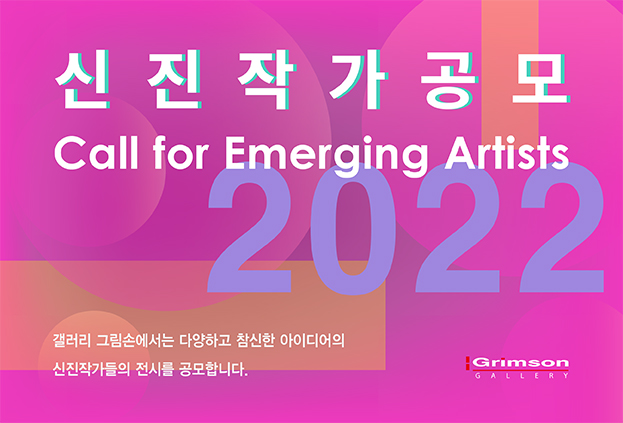 신진작가공모

Call for Emerging Artists

2022

갤러리 그림손에서는 다양하고 참신한 아이디어의 신진작가들의 전시를 공모합니다.

Grimson
GALLERY